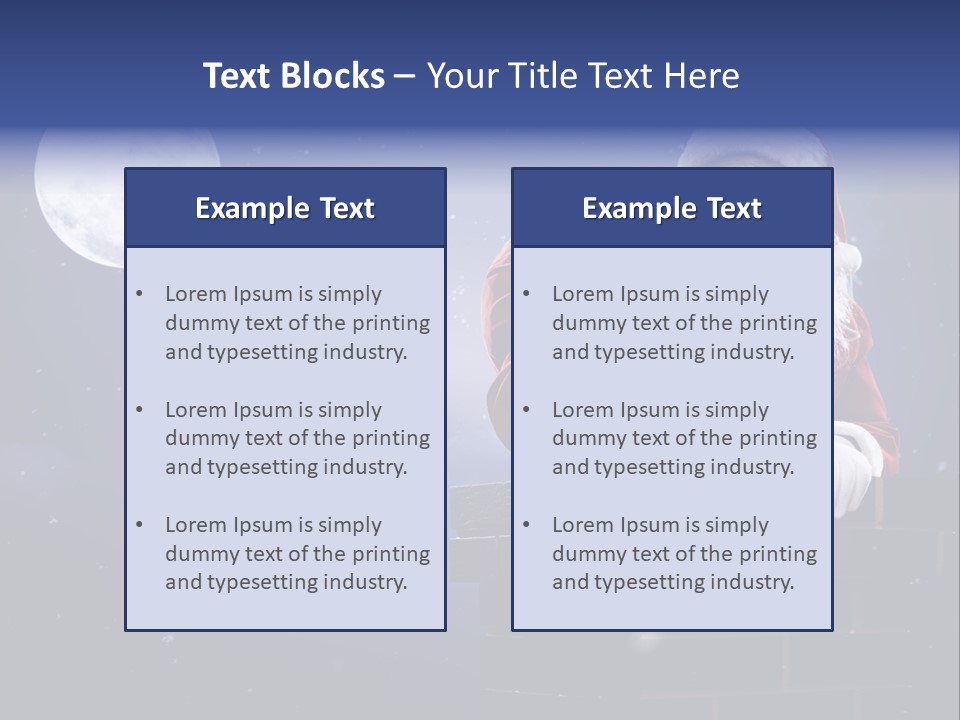 Text Blocks – Your Title Text Here

Example Text

• Lorem Ipsum is simply dummy text of the printing and typesetting industry.

• Lorem Ipsum is simply dummy text of the printing and typesetting industry.

• Lorem Ipsum is simply dummy text of the printing and typesetting industry.

Example Text

• Lorem Ipsum is simply dummy text of the printing and typesetting industry.

• Lorem Ipsum is simply dummy text of the printing and typesetting industry.

• Lorem Ipsum is simply dummy text of the printing and typesetting industry.